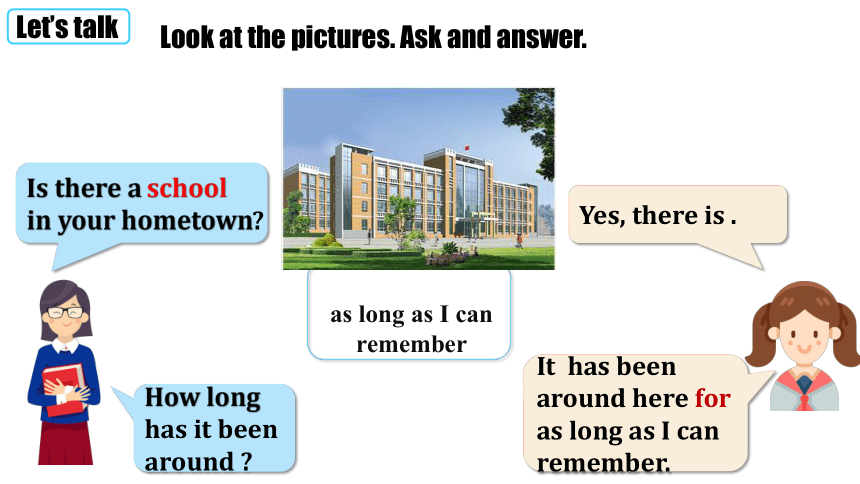 Let's talk

Look at the pictures. Ask and answer.

Is there a school in your hometown?

Yes, there is .

as long as I can remember

How long has it been around ?

It has been around here for as long as I can remember.